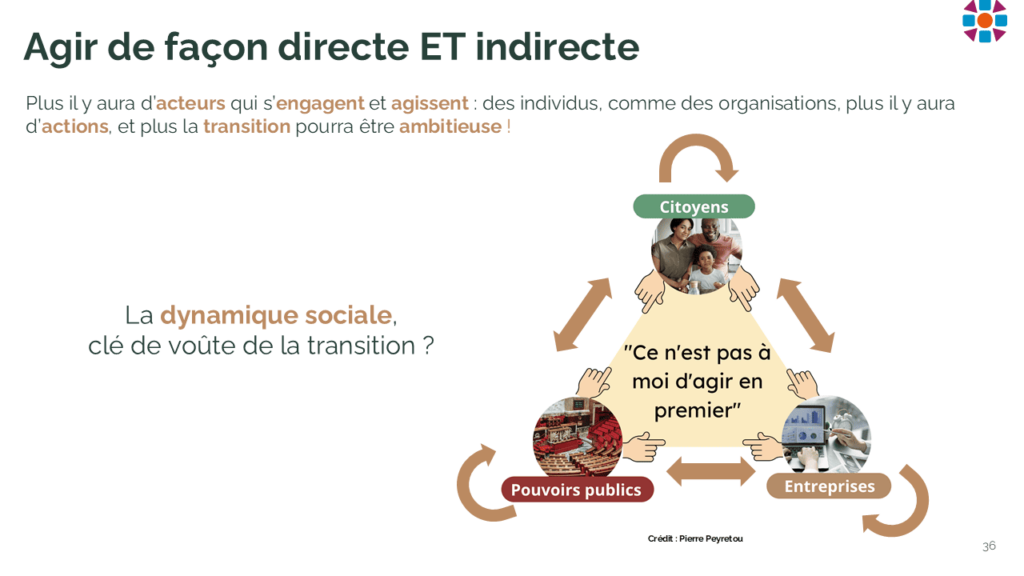 Agir de façon directe ET indirecte

Plus il y aura d'acteurs qui s'engagent et agissent : des individus, comme des organisations, plus il y aura d'actions, et plus la transition pourra être ambitieuse !

La dynamique sociale, clé de voûte de la transition ?

Citoyens

"Ce n'est pas à moi d'agir en premier"

Pouvoirs publics

Entreprises

Crédit : Pierre Peyretou

36